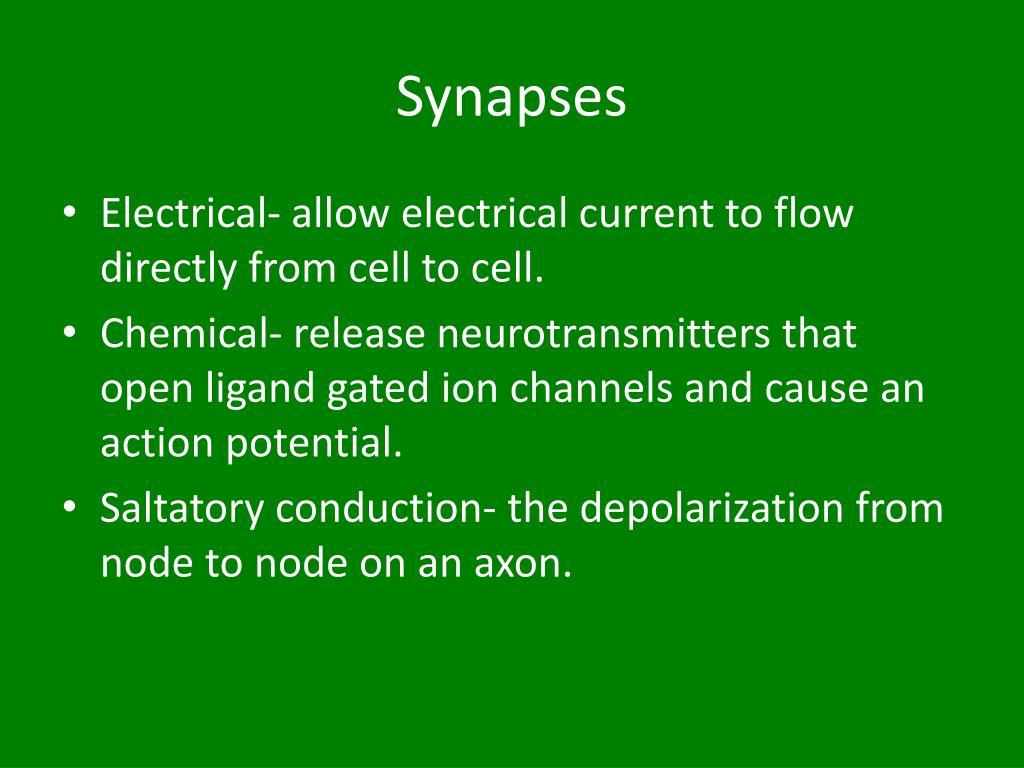 Synapses

• Electrical- allow electrical current to flow directly from cell to cell.
• Chemical- release neurotransmitters that open ligand gated ion channels and cause an action potential.
• Saltatory conduction- the depolarization from node to node on an axon.